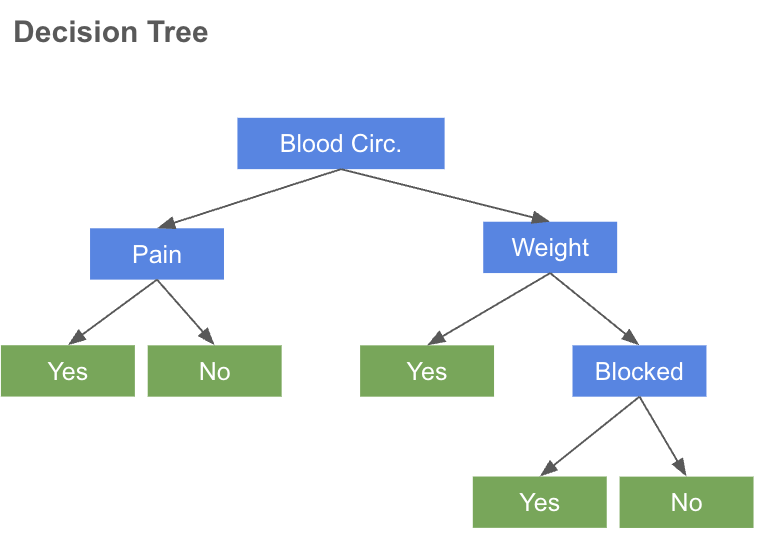 Decision Tree

Blood Circ.

Pain

Weight

Yes

No

Yes

Blocked

Yes

No